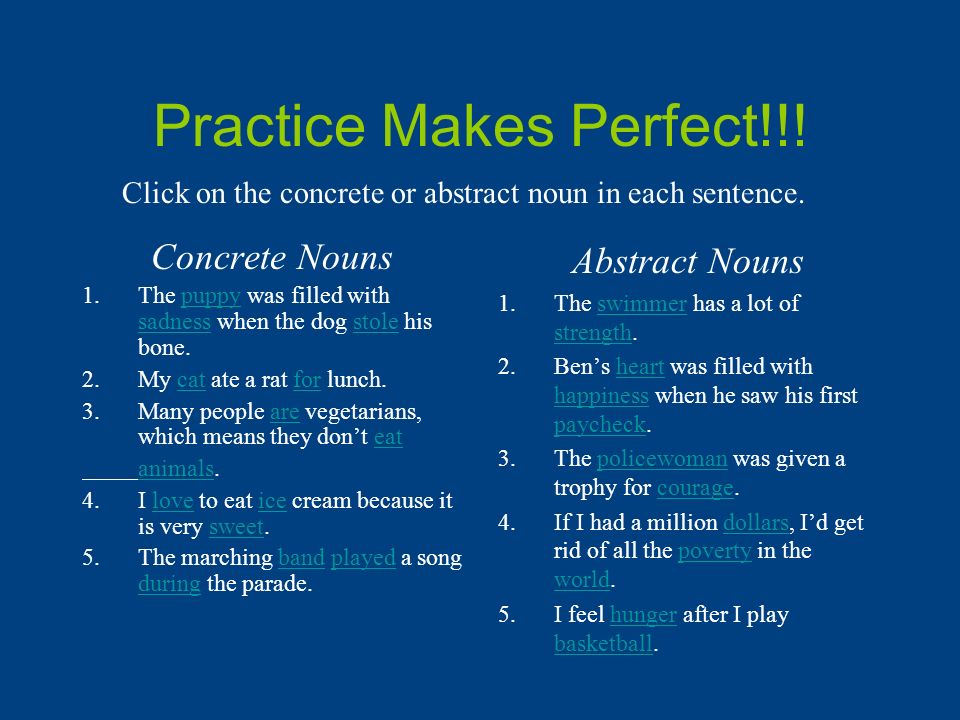 Practice Makes Perfect!!!

Click on the concrete or abstract noun in each sentence.

Concrete Nouns

1. The puppy was filled with sadness when the dog stole his bone.
2. My cat ate a rat for lunch.
3. Many people are vegetarians, which means they don't eat animals.
4. I love to eat ice cream because it is very sweet.
5. The marching band played a song during the parade.

Abstract Nouns

1. The swimmer has a lot of strength.
2. Ben's heart was filled with happiness when he saw his first paycheck.
3. The policewoman was given a trophy for courage.
4. If I had a million dollars, I'd get rid of all the poverty in the world.
5. I feel hunger after I play basketball.